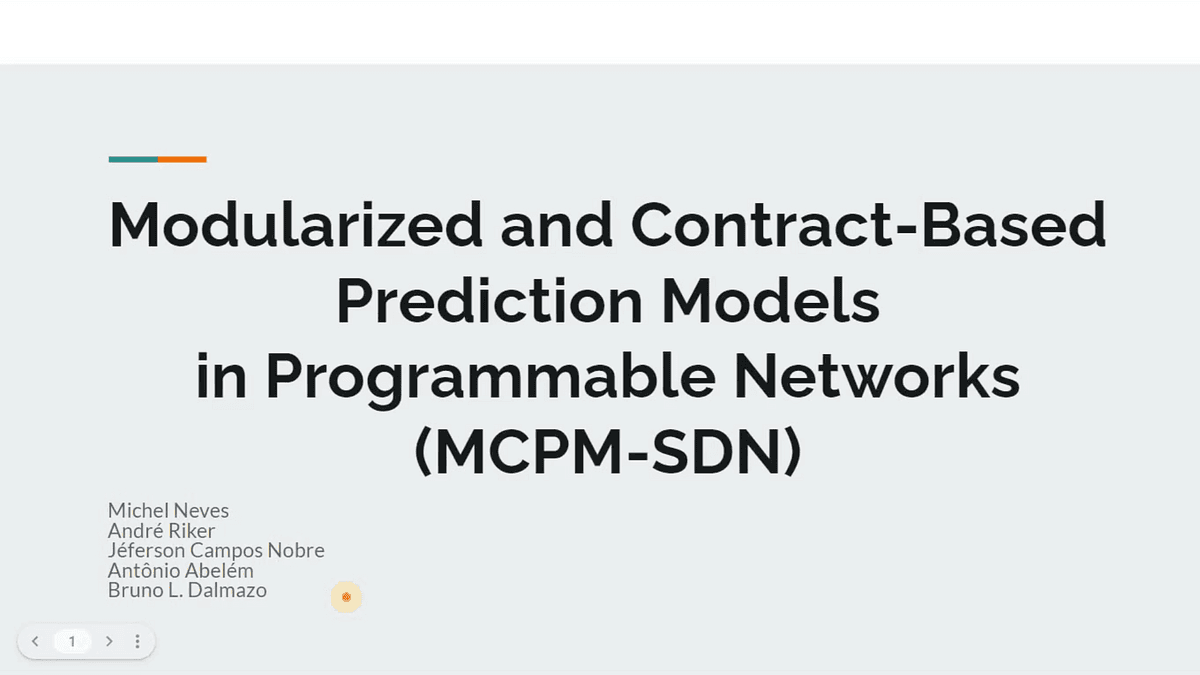 Modularized and Contract-Based Prediction Models in Programmable Networks (MCPM-SDN)

Michel Neves
André Riker
Jéferson Campos Nobre
Antônio Abelém
Bruno L. Dalmazo

1